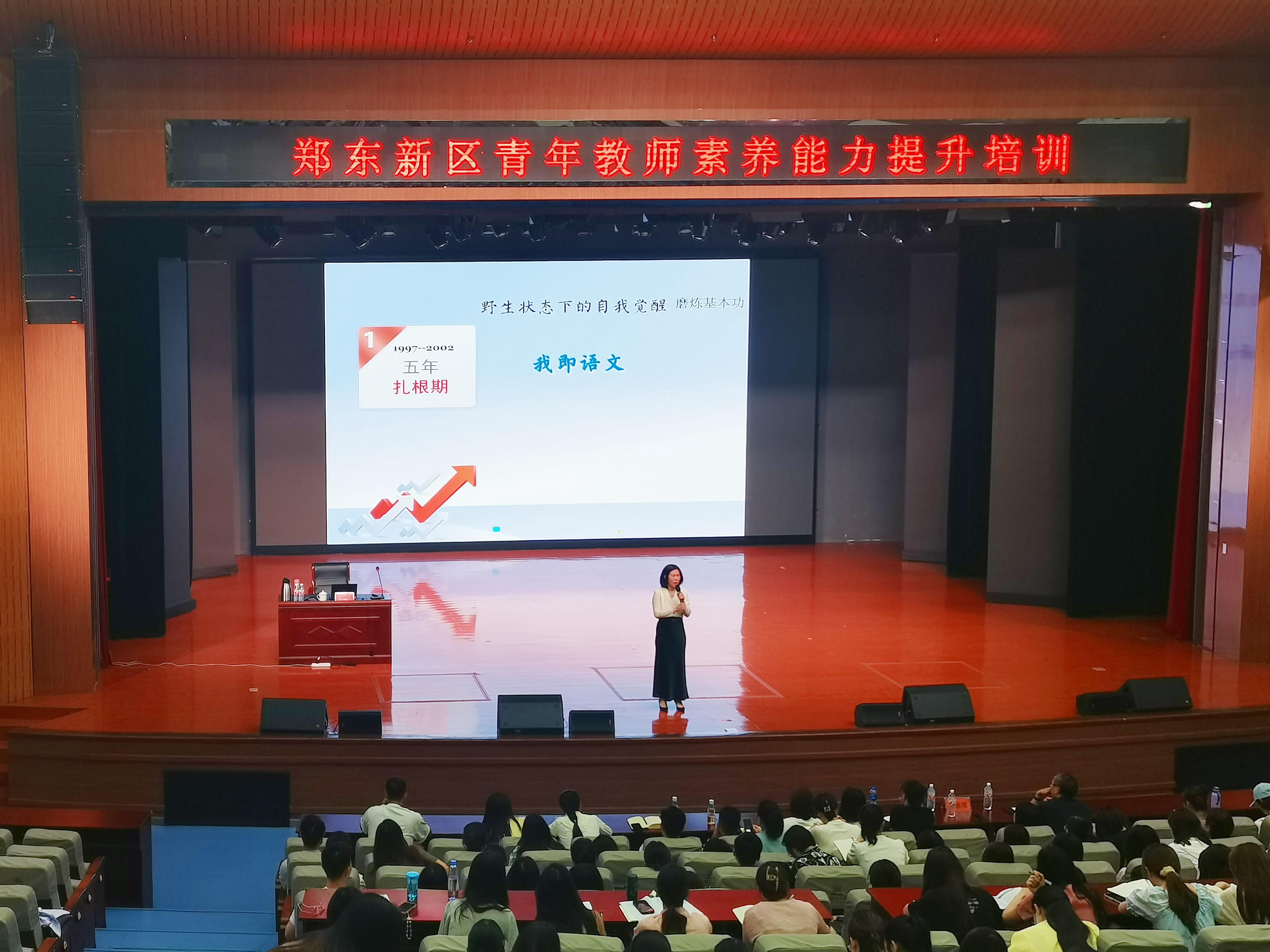 郑东新区青年教师素养能力提升培训

野生状态下的自我觉醒 磨炼基本功

1
1997--2002
五年
扎根期

我即语文